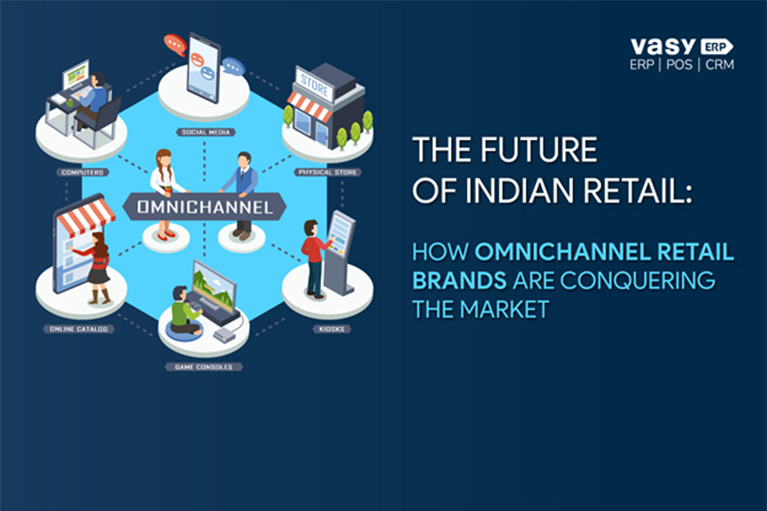 vasy ERP
ERP | POS | CRM

SOCIAL MEDIA

STORE

COMPUTERS

PHYSICAL STORE

OMNICHANNEL

ONLINE CATALOG

KIOSKS

GAME CONSOLES

THE FUTURE OF INDIAN RETAIL:

HOW OMNICHANNEL RETAIL BRANDS ARE CONQUERING THE MARKET